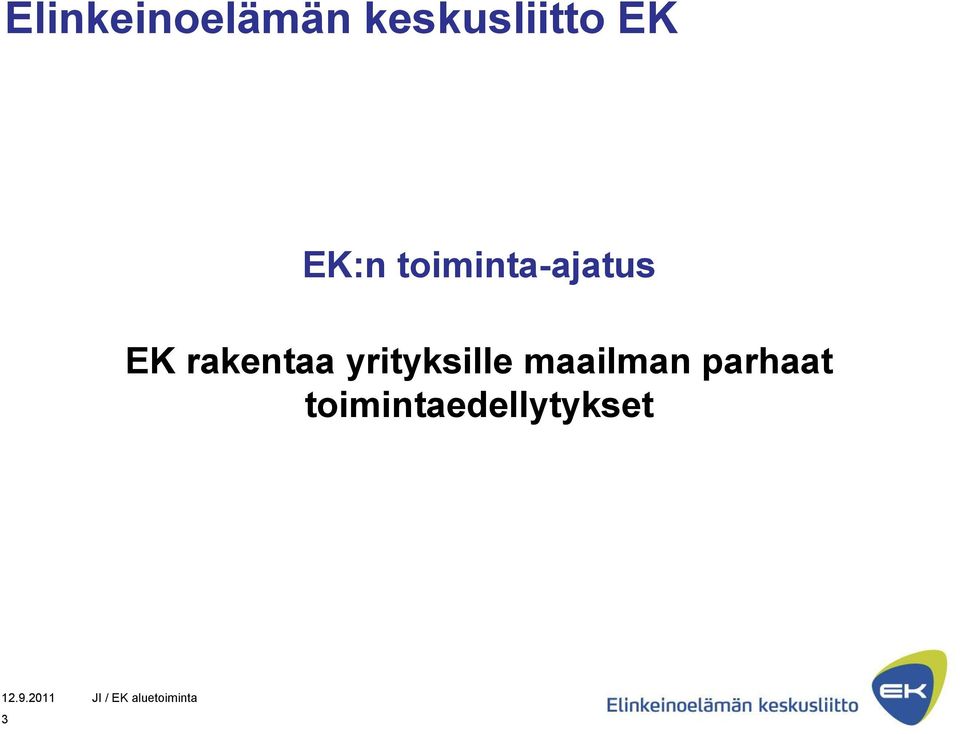 Elinkeinoelämän keskusliitto EK

EK:n toiminta-ajatus

EK rakentaa yrityksille maailman parhaat toimintaedellytykset

12.9.2011 JI / EK aluetoiminta
3

Elinkeinoelämän keskusliitto
EK